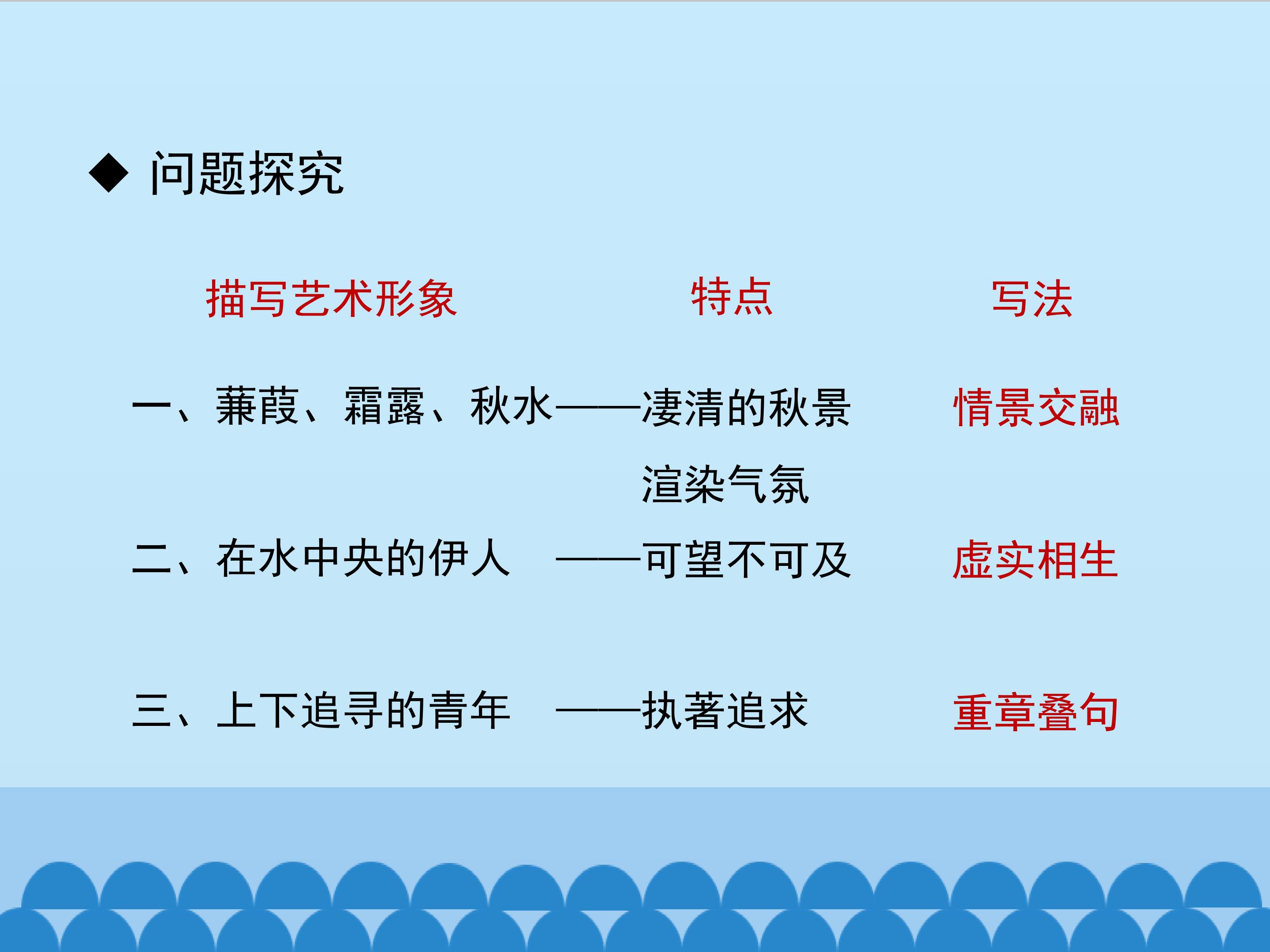 ◆ 问题探究

描写艺术形象 特点 写法

一、蒹葭、霜露、秋水——凄清的秋景 情景交融

渲染气氛

二、在水中央的伊人 ——可望不可及 虚实相生

三、上下追寻的青年 ——执著追求 重章叠句